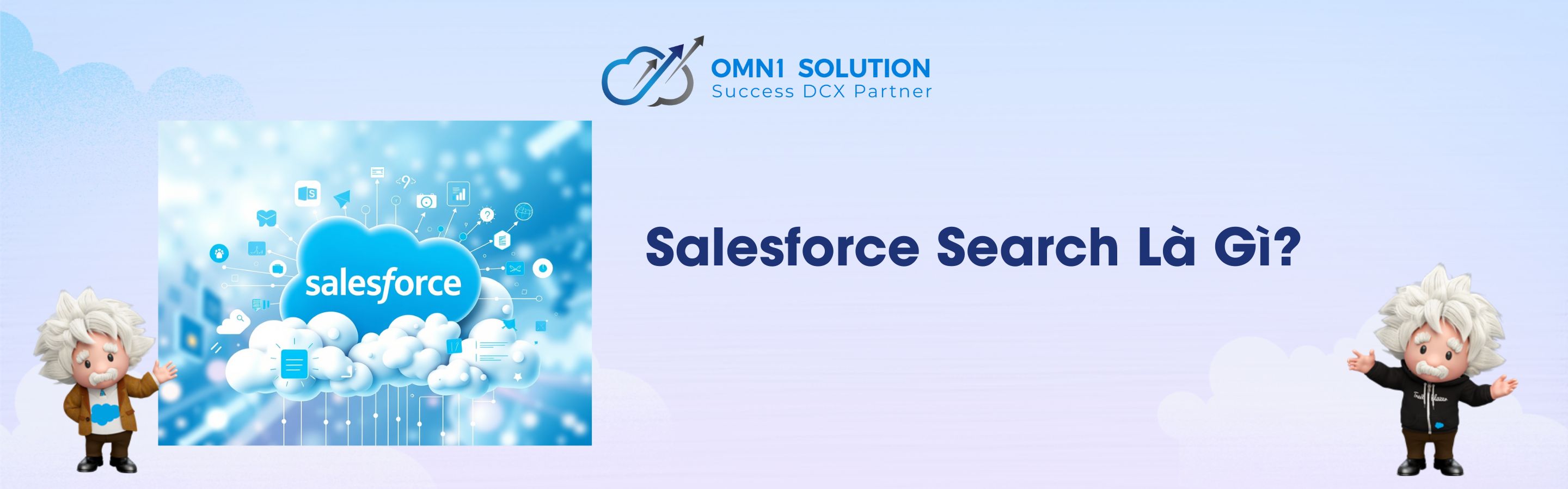 OMN1 SOLUTION
Success DCX Partner

salesforce

Salesforce Search Là Gì?